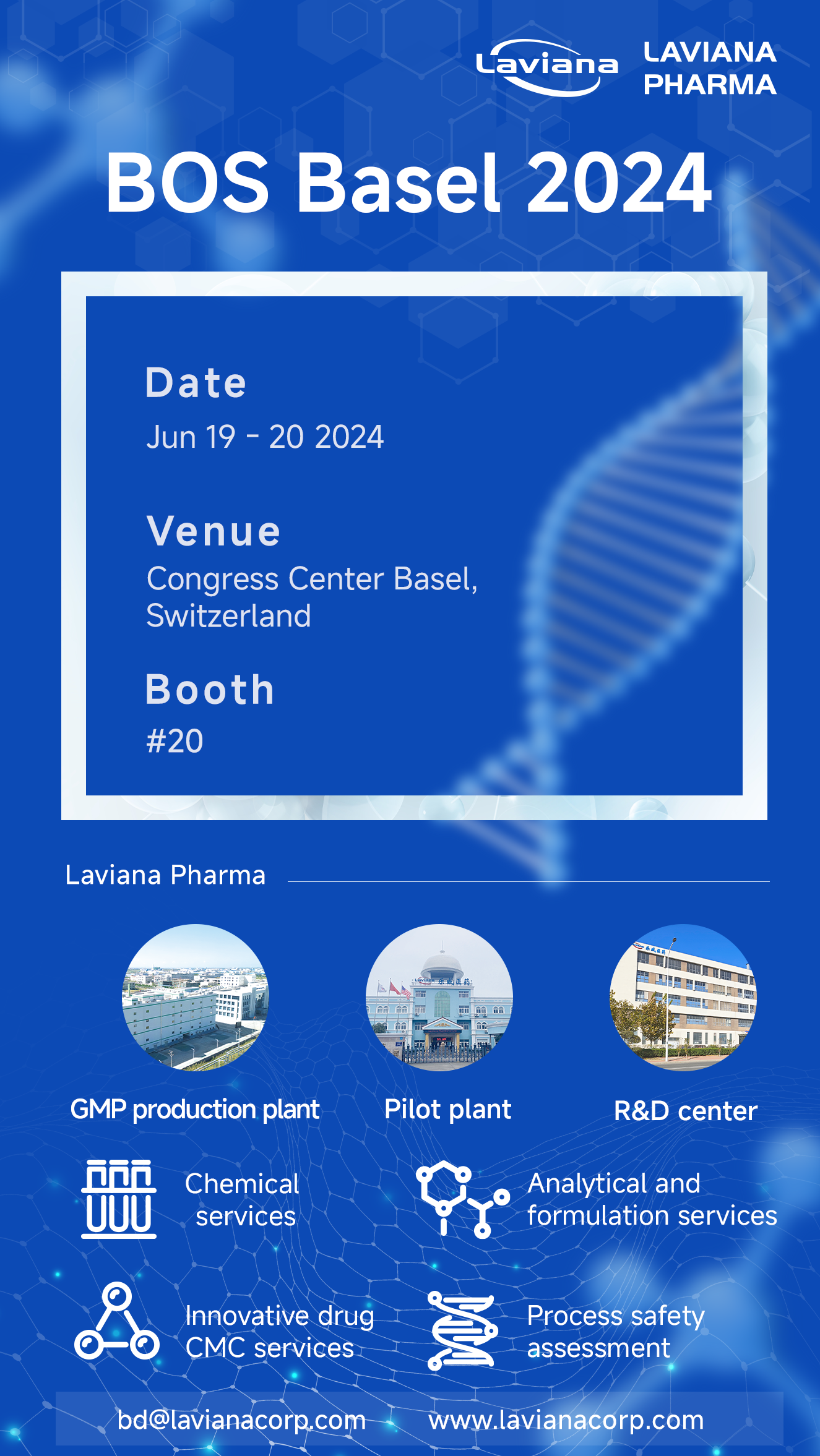 Laviana LAVIANA PHARMA

BOS Basel 2024

Date
Jun 19 - 20 2024

Venue
Congress Center Basel, Switzerland

Booth
#20

Laviana Pharma

GMP production plant

Pilot plant

R&D center

Chemical services

Analytical and formulation services

Innovative drug CMC services

Process safety assessment

bd@lavianacorp.com www.lavianacorp.com